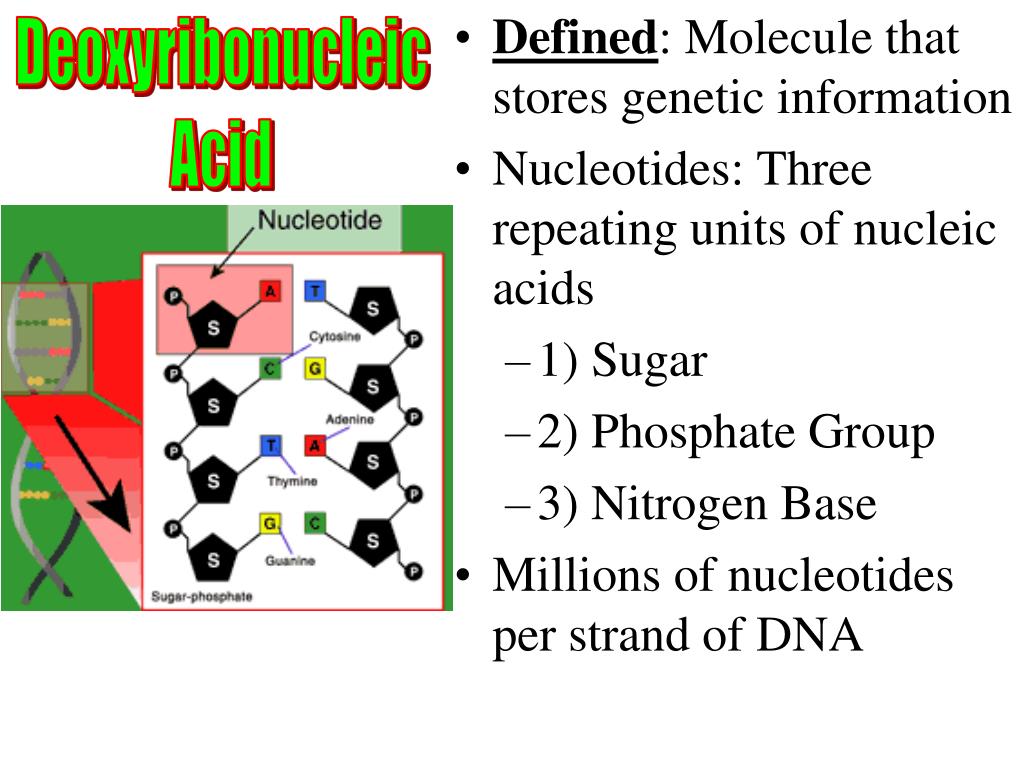 Deoxyribonucleic Acid

Nucleotide

P S A T S P
Cytosine
P S C G S P
Adenine
P S T A S P
Thymine
P S G C S P
Guanine
Sugar-phosphate

• Defined: Molecule that stores genetic information
• Nucleotides: Three repeating units of nucleic acids
– 1) Sugar
– 2) Phosphate Group
– 3) Nitrogen Base
• Millions of nucleotides per strand of DNA